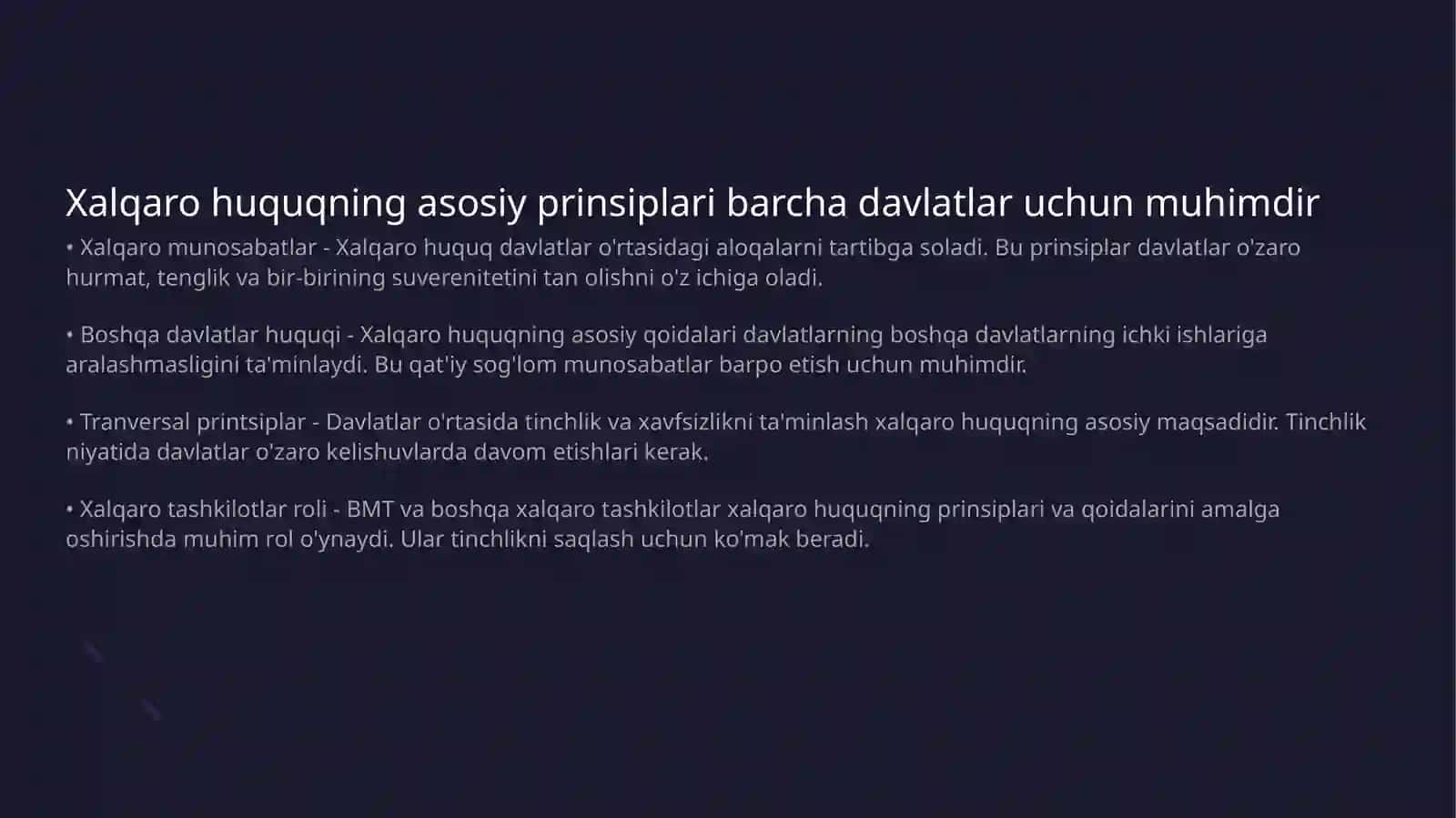 Xalqaro huquqning asosiy prinsiplari barcha davlatlar uchun muhimdir

• Xalqaro munosabatlar - Xalqaro huquq davlatlar o'rtasidagi aloqalarni tartibga soladi. Bu prinsiplar davlatlar o'zaro hurmat, tenglik va bir-birining suverenitetini tan olishni o'z ichiga oladi.

• Boshqa davlatlar huquqi - Xalqaro huquqning asosiy qoidalari davlatlarning boshqa davlatlarning ichki ishlariga aralashmasligini ta'minlaydi. Bu qat'iy sog'lom munosabatlar barpo etish uchun muhimdir.

• Tranversal printsiplar - Davlatlar o'rtasida tinchlik va xavfsizlikni ta'minlash xalqaro huquqning asosiy maqsadidir. Tinchlik niyatida davlatlar o'zaro kelishuvlarda davom etishlari kerak.

• Xalqaro tashkilotlar roli - BMT va boshqa xalqaro tashkilotlar xalqaro huquqning prinsiplari va qoidalarini amalga oshirishda muhim rol o'ynaydi. Ular tinchlikni saqlash uchun ko'mak beradi.